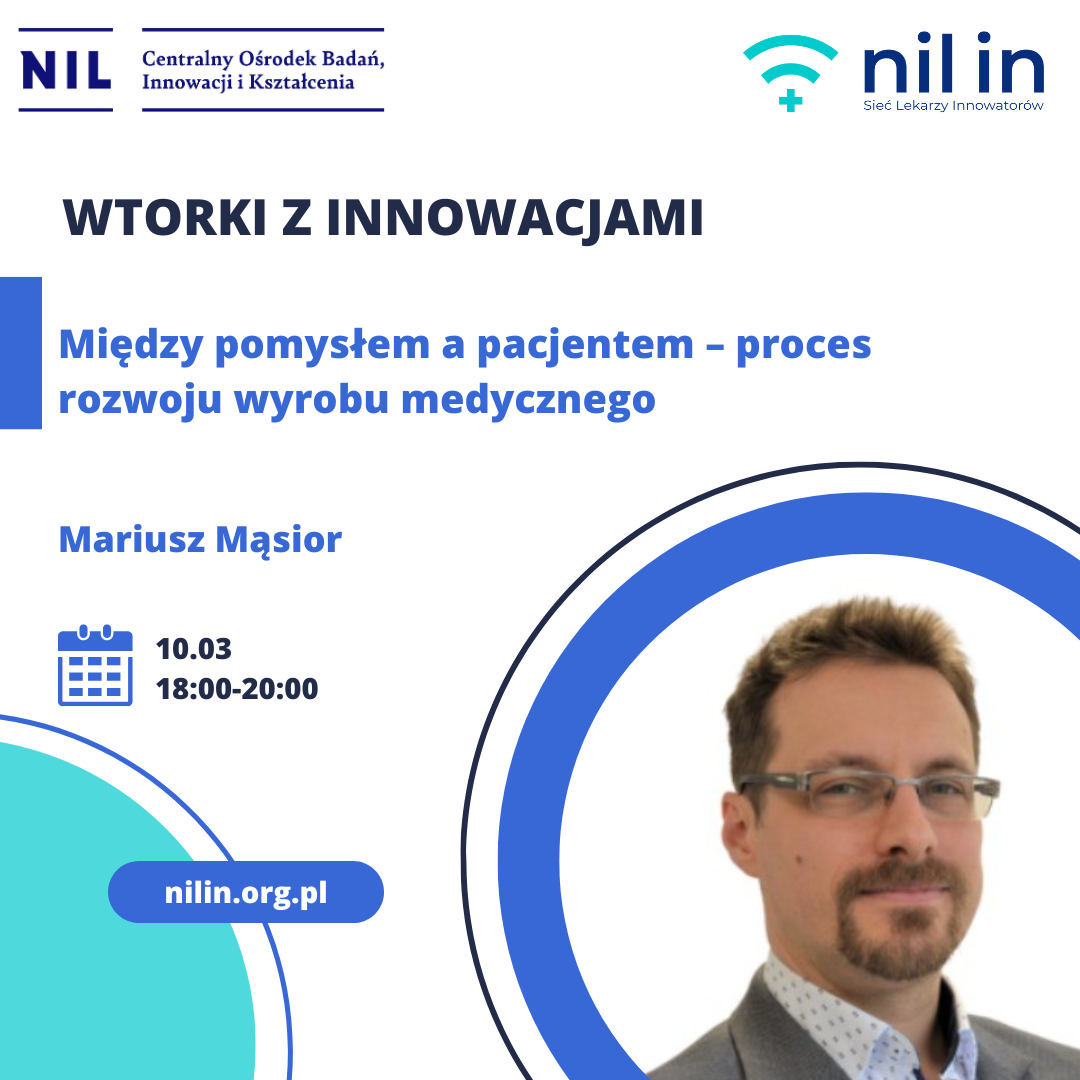 NIL Centralny Ośrodek Badań, Innowacji i Kształcenia

nil in
Sieć Lekarzy Innowatorów

WTORKI Z INNOWACJAMI

Między pomysłem a pacjentem – proces rozwoju wyrobu medycznego

Mariusz Mąsior

10.03
18:00-20:00

nilin.org.pl